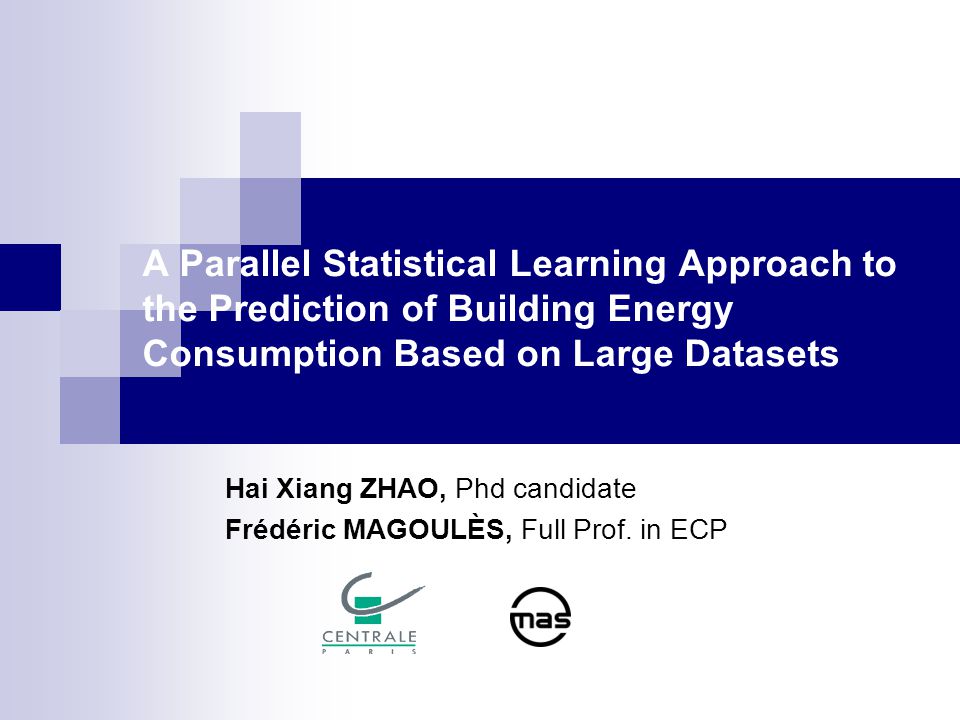 A Parallel Statistical Learning Approach to the Prediction of Building Energy Consumption Based on Large Datasets

Hai Xiang ZHAO, Phd candidate
Frédéric MAGOULÈS, Full Prof. in ECP

CENTRALE
PARIS

mas